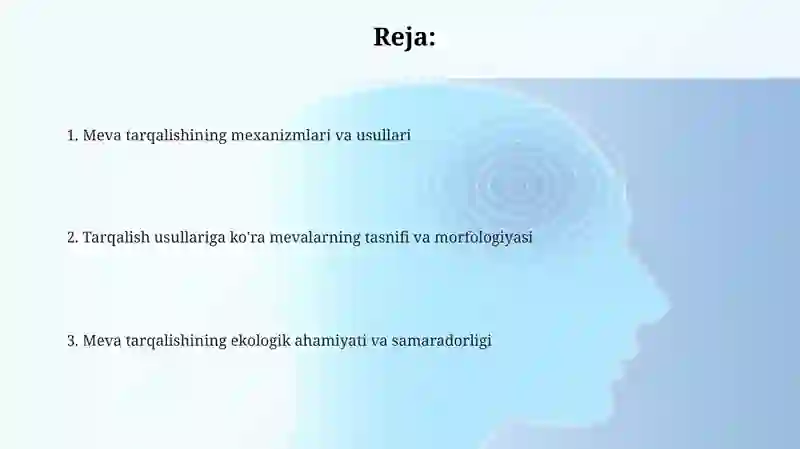 Reja:

1. Meva tarqalishining mexanizmlari va usullari

2. Tarqalish usullariga ko'ra mevalarning tasnifi va morfologiyasi

3. Meva tarqalishining ekologik ahamiyati va samaradorligi